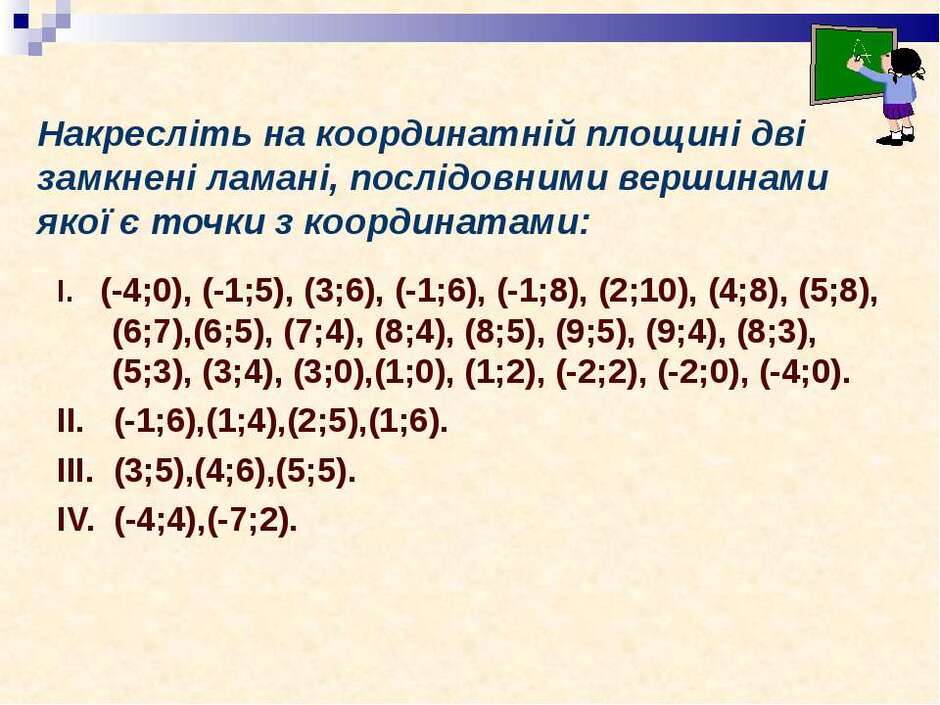 Накресліть на координатній площині дві замкнені ламані, послідовними вершинами якої є точки з координатами:

I. (-4;0), (-1;5), (3;6), (-1;6), (-1;8), (2;10), (4;8), (5;8), (6;7),(6;5), (7;4), (8;4), (8;5), (9;5), (9;4), (8;3), (5;3), (3;4), (3;0),(1;0), (1;2), (-2;2), (-2;0), (-4;0).

II. (-1;6),(1;4),(2;5),(1;6).

III. (3;5),(4;6),(5;5).

IV. (-4;4),(-7;2).